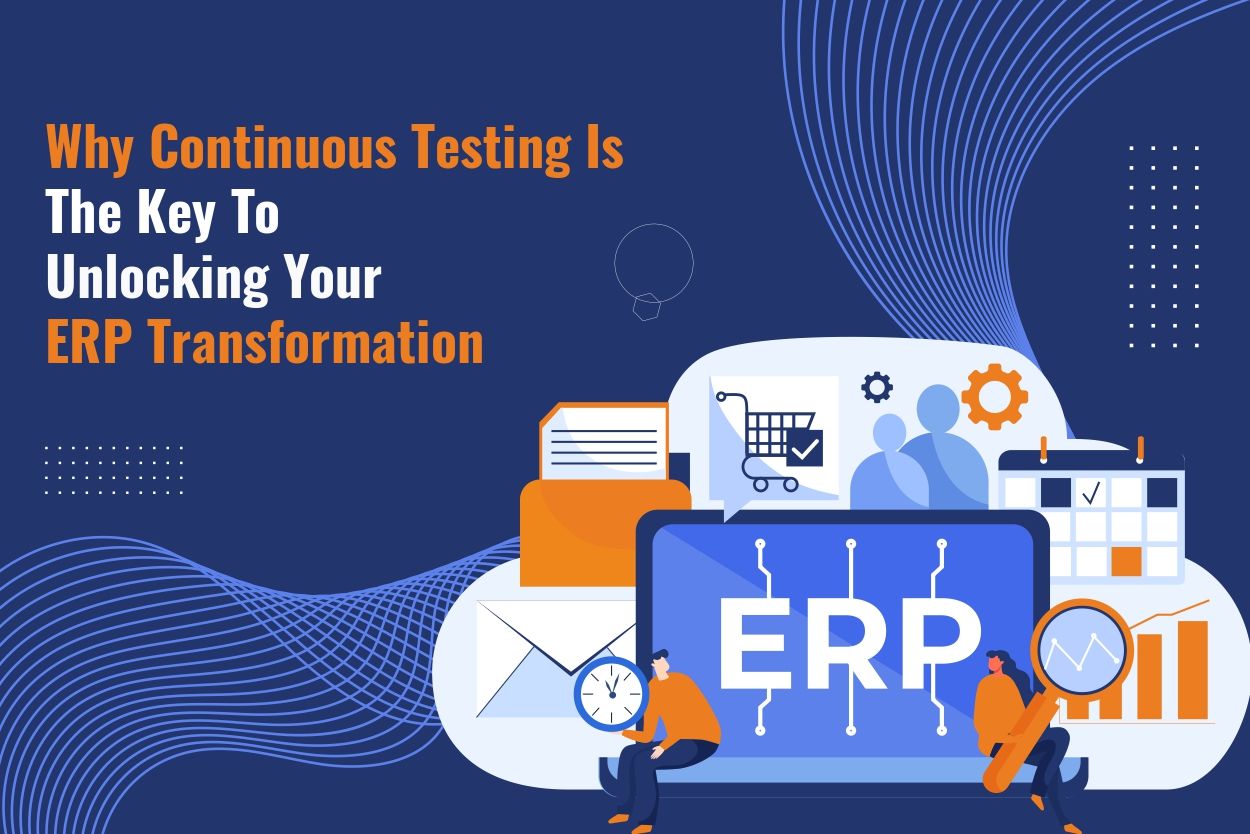 Why Continuous Testing Is The Key To Unlocking Your ERP Transformation

ERP